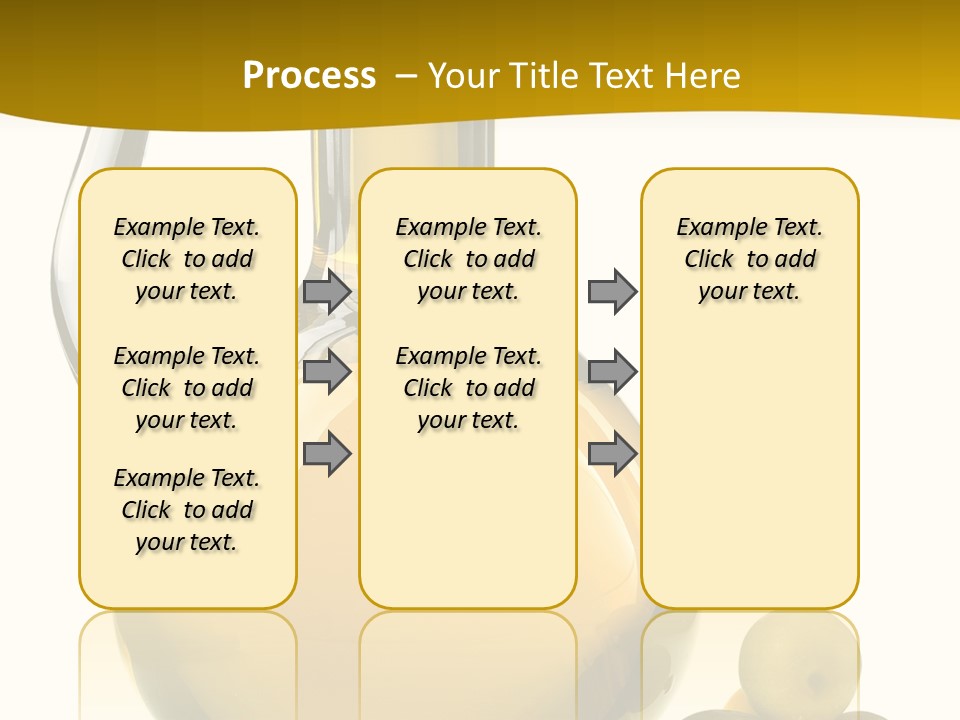 Process – Your Title Text Here

Example Text. Click to add your text.

Example Text. Click to add your text.

Example Text. Click to add your text.

Example Text. Click to add your text.

Example Text. Click to add your text.

Example Text. Click to add your text.